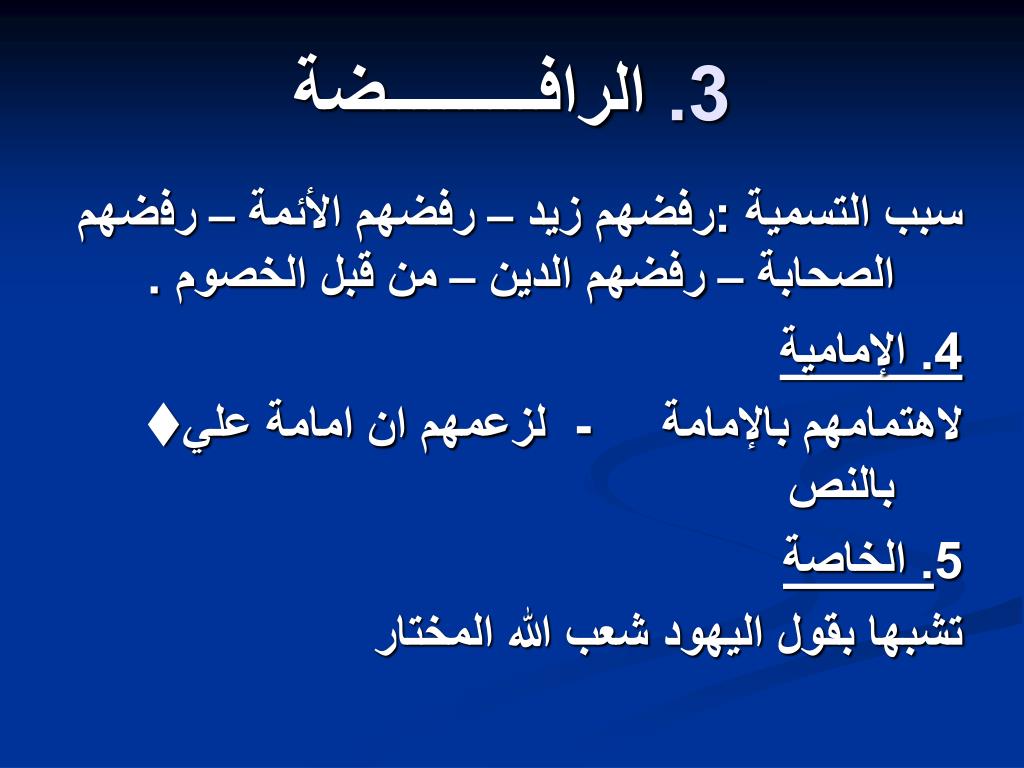 3. الرافـــــــضة

سبب التسمية :رفضهم زيد – رفضهم الأئمة – رفضهم الصحابة – رفضهم الدين – من قبل الخصوم .

4. الإمامية

لاهتمامهم بالإمامة - لزعمهم ان امامة علي♦ بالنص

5. الخاصة

تشبها بقول اليهود شعب الله المختار